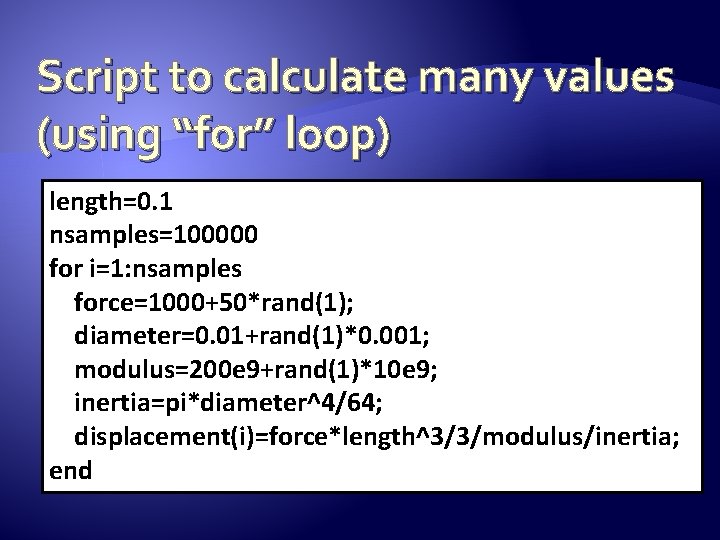 Script to calculate many values (using “for” loop)

length=0.1
nsamples=100000
for i=1:nsamples
  force=1000+50*rand(1);
  diameter=0.01+rand(1)*0.001;
  modulus=200e9+rand(1)*10e9;
  inertia=pi*diameter^4/64;
  displacement(i)=force*length^3/3/modulus/inertia;
end